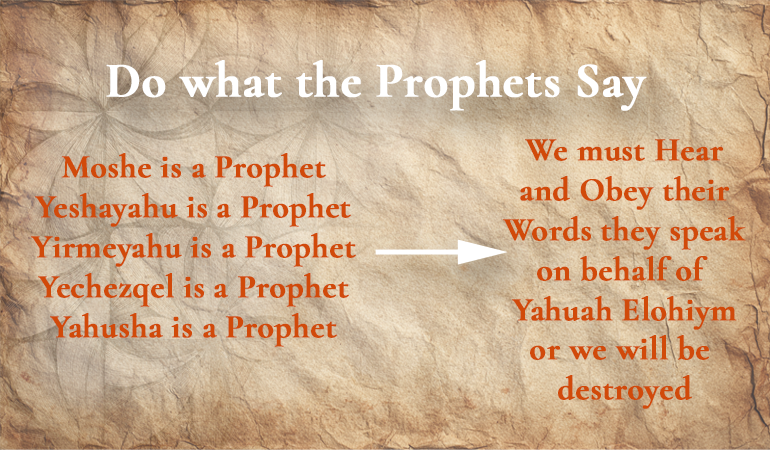 Do what the Prophets Say

Moshe is a Prophet
Yeshayahu is a Prophet
Yirmeyahu is a Prophet
Yechezqel is a Prophet
Yahusha is a Prophet

We must Hear and Obey their Words they speak on behalf of Yahuah Elohiym or we will be destroyed